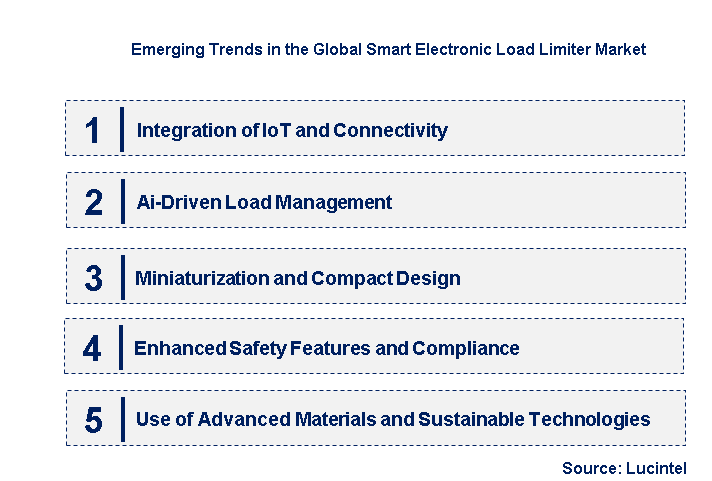 Emerging Trends in the Global Smart Electronic Load Limiter Market

1 Integration of IoT and Connectivity

2 Ai-Driven Load Management

3 Miniaturization and Compact Design

4 Enhanced Safety Features and Compliance

5 Use of Advanced Materials and Sustainable Technologies

Source: Lucintel